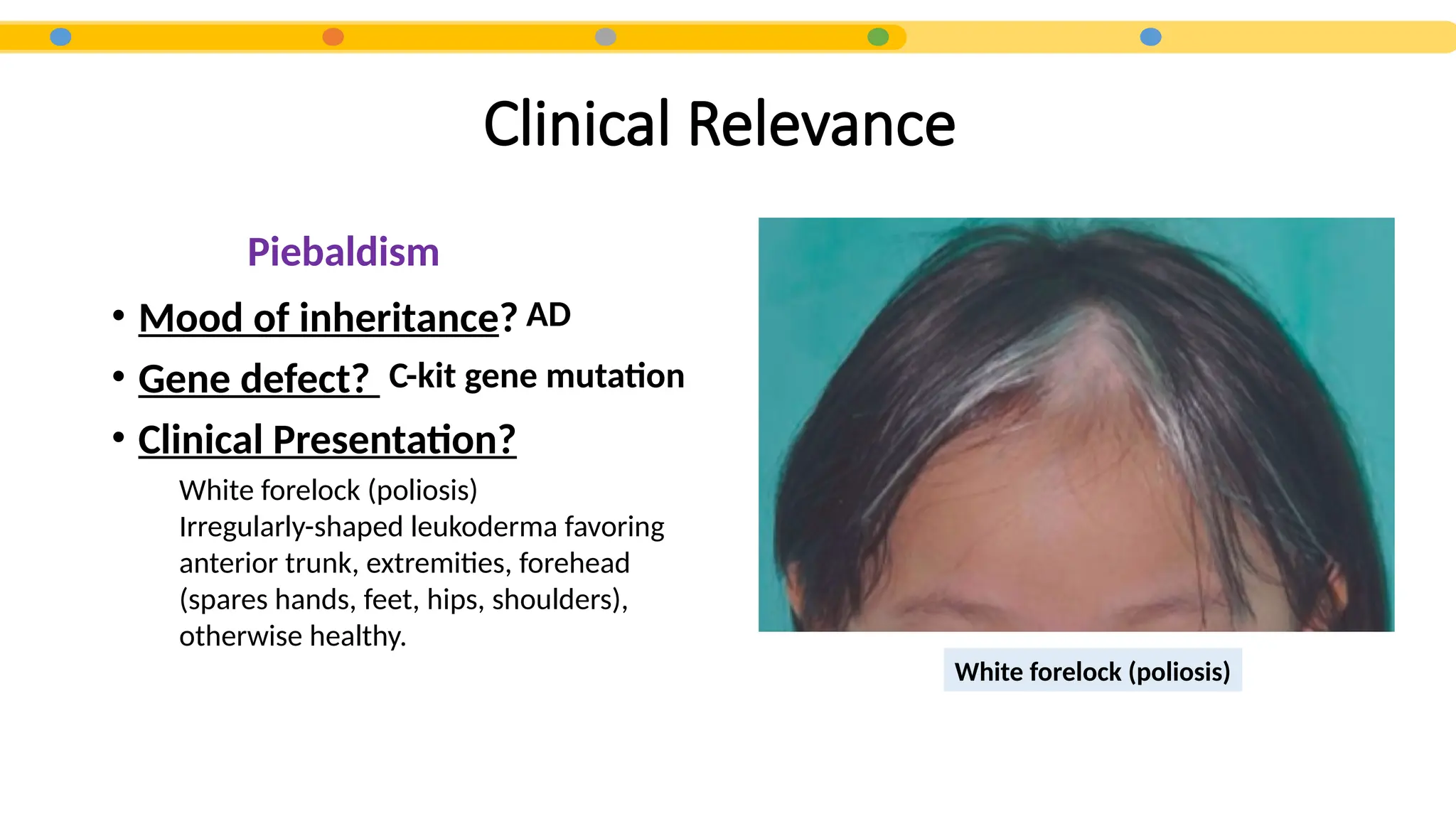 Clinical Relevance

Piebaldism

• Mood of inheritance? AD
• Gene defect? C-kit gene mutation
• Clinical Presentation?

White forelock (poliosis)
Irregularly-shaped leukoderma favoring anterior trunk, extremities, forehead (spares hands, feet, hips, shoulders), otherwise healthy.

White forelock (poliosis)